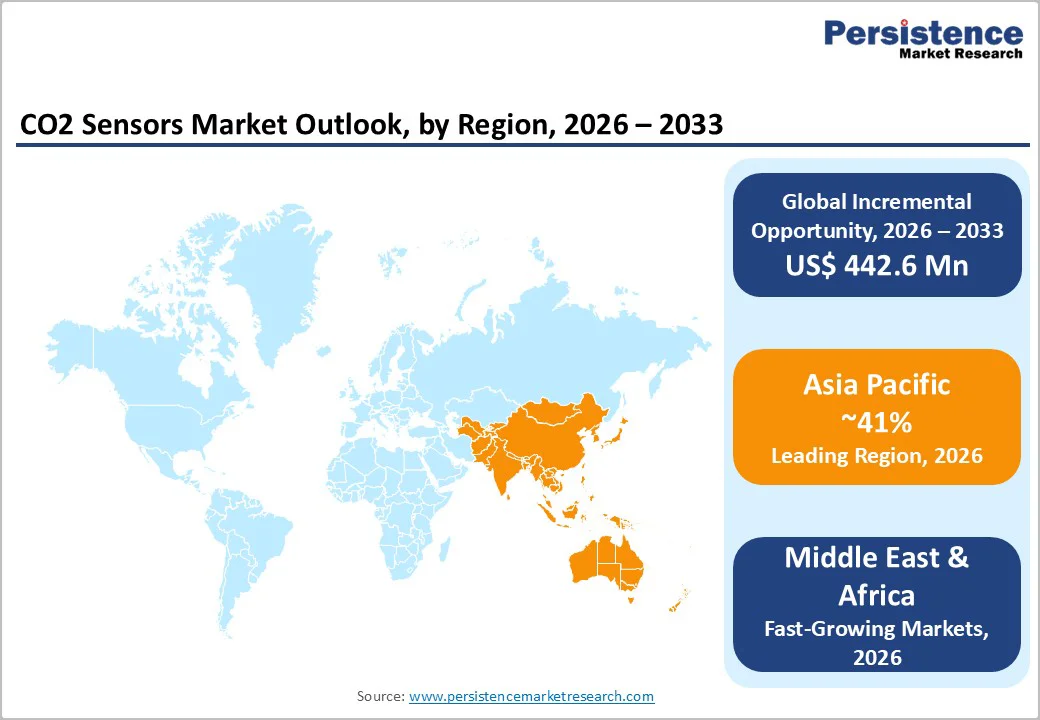 Persistence
Market Research

CO2 Sensors Market Outlook, by Region, 2026 – 2033

Global Incremental Opportunity, 2026 – 2033
US$ 442.6 Mn

Asia Pacific
~41%
Leading Region, 2026

Middle East & Africa
Fast-Growing Markets, 2026

Source: www.persistencemarketresearch.com